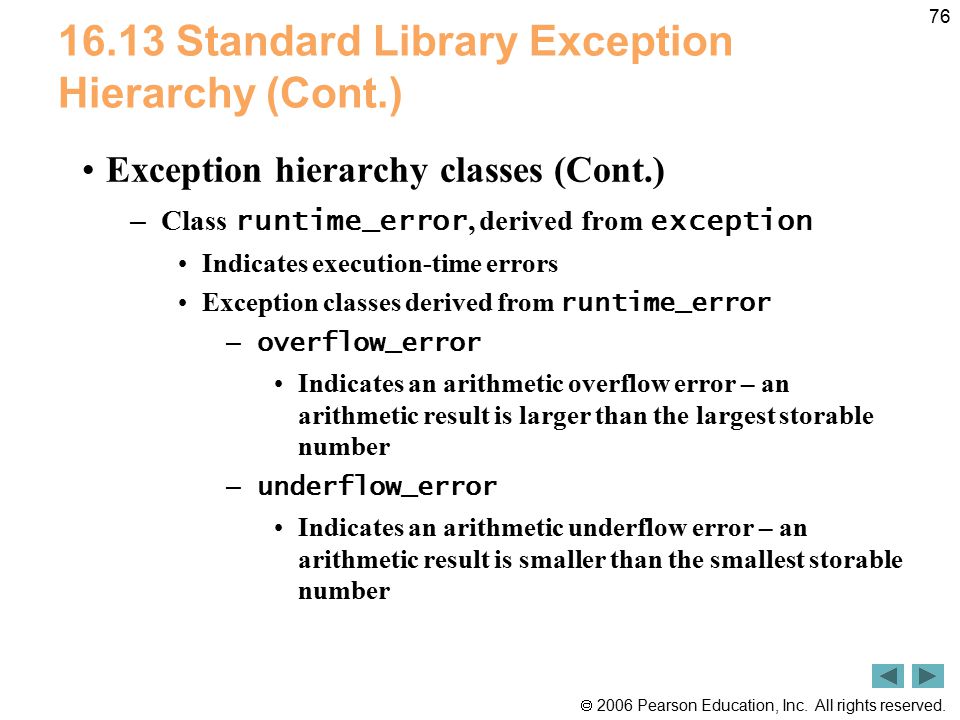 76

16.13 Standard Library Exception Hierarchy (Cont.)

• Exception hierarchy classes (Cont.)

– Class runtime_error, derived from exception

• Indicates execution-time errors

• Exception classes derived from runtime_error

– overflow_error

• Indicates an arithmetic overflow error – an arithmetic result is larger than the largest storable number

– underflow_error

• Indicates an arithmetic underflow error – an arithmetic result is smaller than the smallest storable number

© 2006 Pearson Education, Inc. All rights reserved.